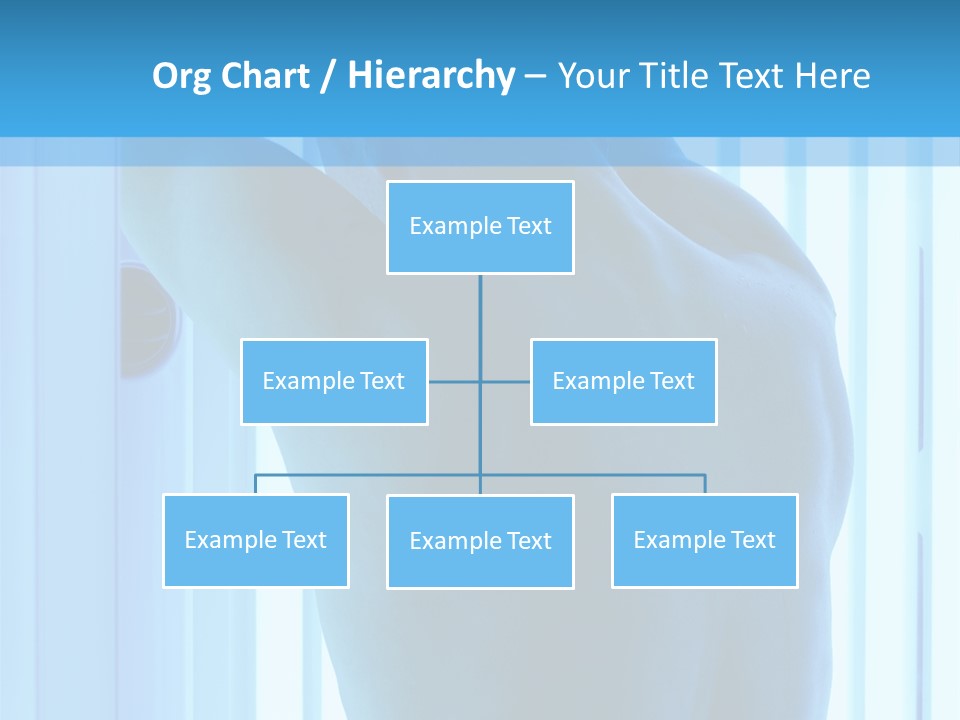 Org Chart / Hierarchy – Your Title Text Here

Example Text

Example Text

Example Text

Example Text

Example Text

Example Text